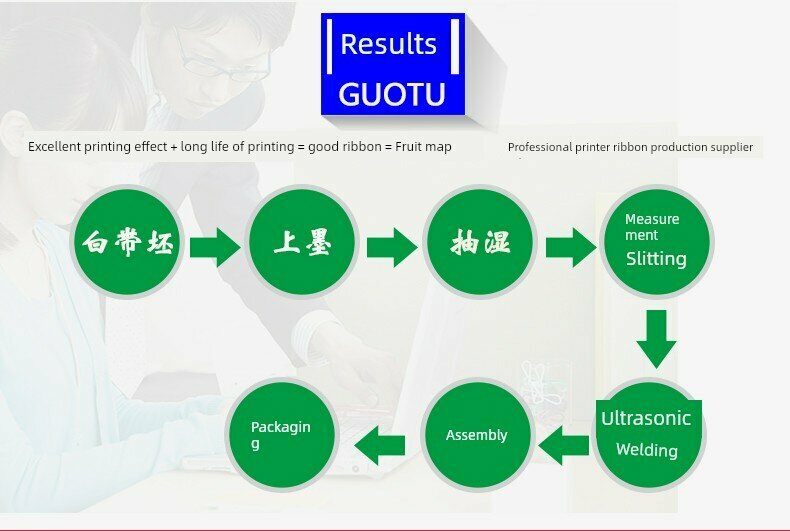 Results
GUOTU

Excellent printing effect + long life of printing = good ribbon = Fruit map

Professional printer ribbon production supplier

白带坯

上墨

抽湿

Measurement Slitting

Ultrasonic Welding

Assembly

Packaging